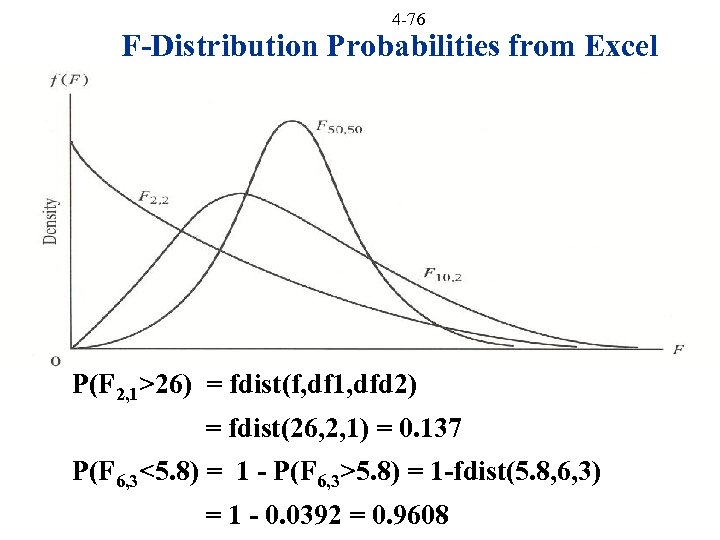 4-76

F-Distribution Probabilities from Excel

$f(F)$

Density

$F_{50,50}$

$F_{2,2}$

$F_{10,2}$

0

$F$

$P(F_{2,1}>26)$ = fdist(f,df1,dfd2)

= fdist(26,2,1) = 0.137

$P(F_{6,3}<5.8)$ = 1 - $P(F_{6,3}>5.8)$ = 1-fdist(5.8,6,3)

= 1 - 0.0392 = 0.9608